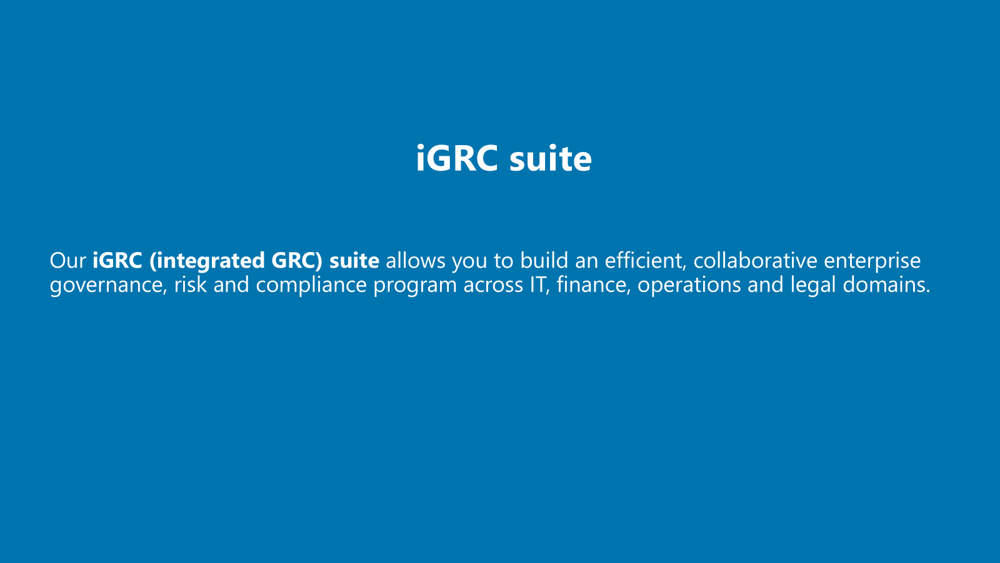 iGRC suite

Our iGRC (integrated GRC) suite allows you to build an efficient, collaborative enterprise governance, risk and compliance program across IT, finance, operations and legal domains.